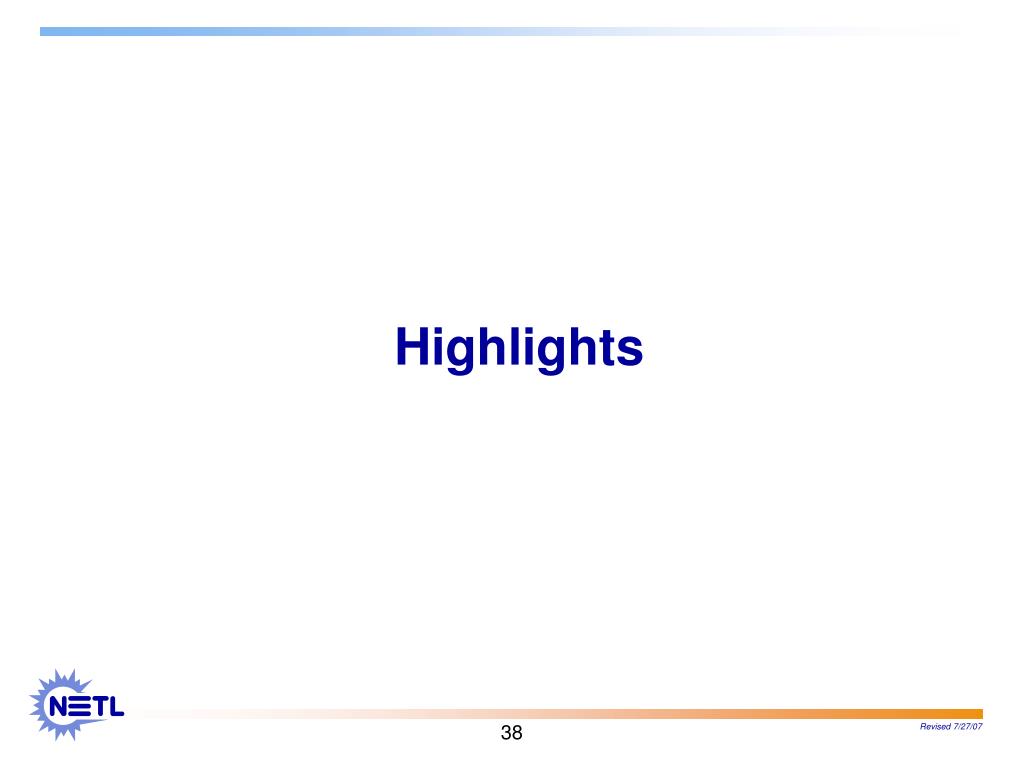 Highlights

NETL

38

Revised 7/27/07